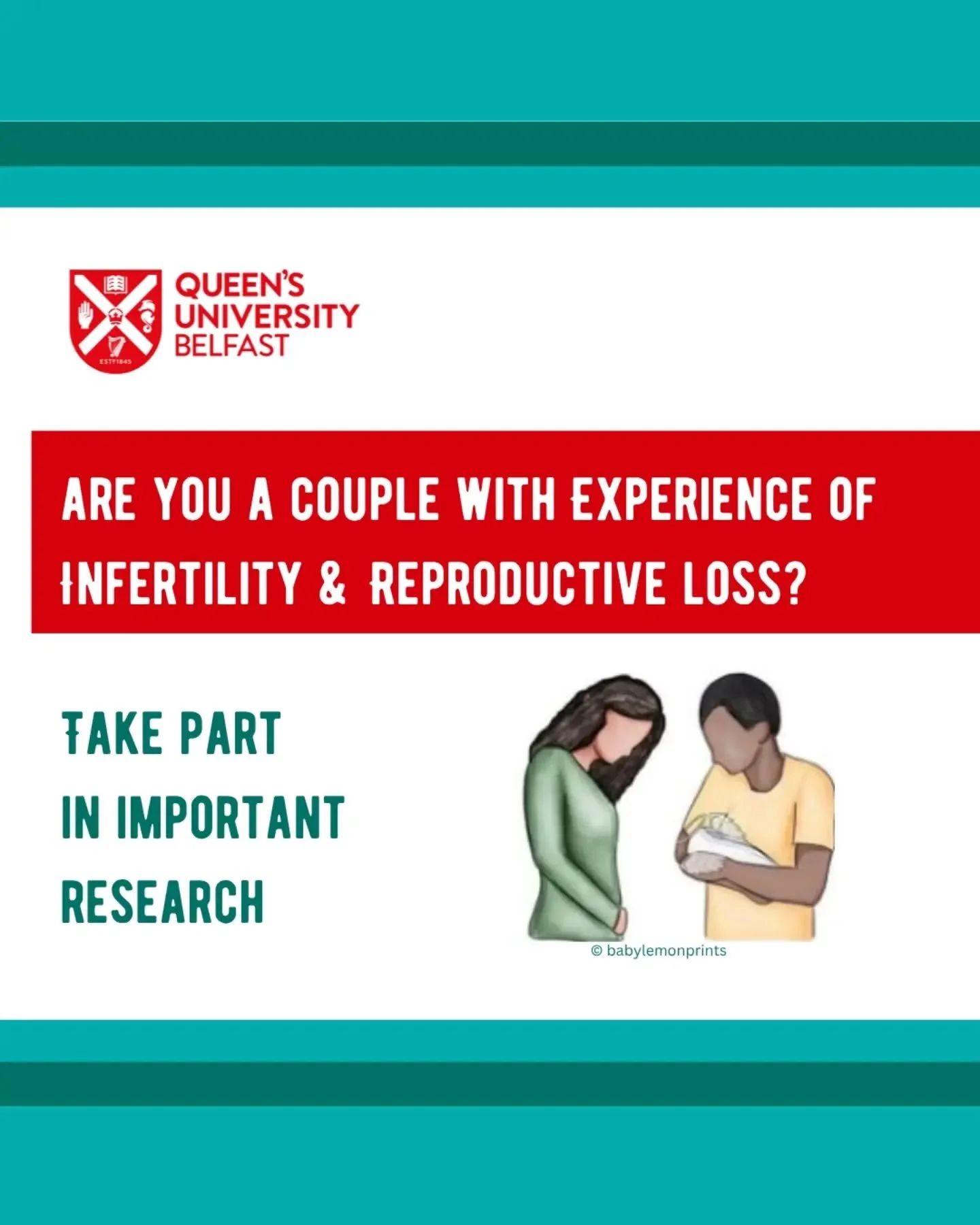 ESTD 1845

QUEEN'S UNIVERSITY BELFAST

ARE YOU A COUPLE WITH EXPERIENCE OF INFERTILITY & REPRODUCTIVE LOSS?

TAKE PART IN IMPORTANT RESEARCH

© babylemonprints